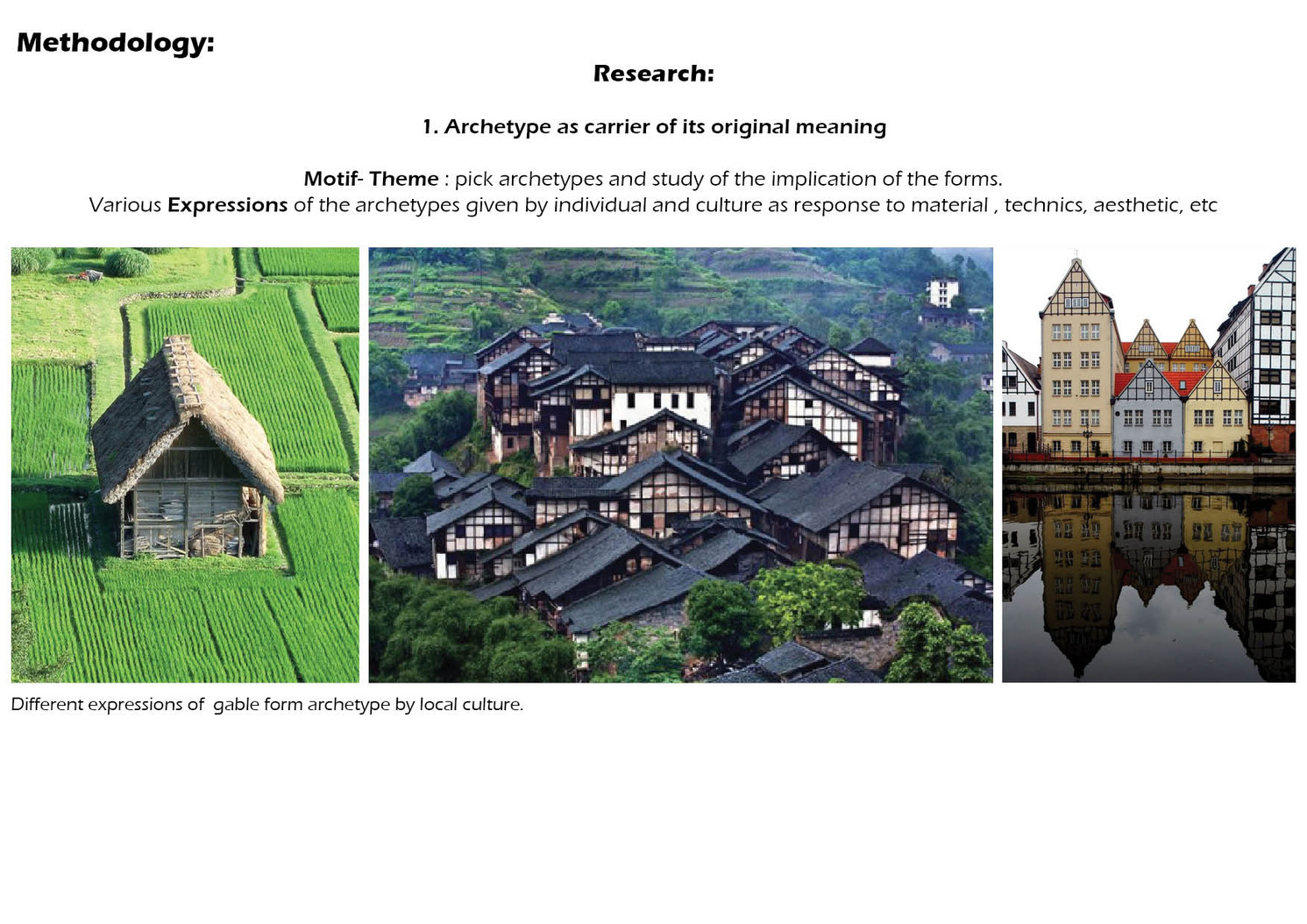 Methodology:

Research:

1. Archetype as carrier of its original meaning

Motif- Theme : pick archetypes and study of the implication of the forms.
Various Expressions of the archetypes given by individual and culture as response to material , technics, aesthetic, etc

Different expressions of gable form archetype by local culture.